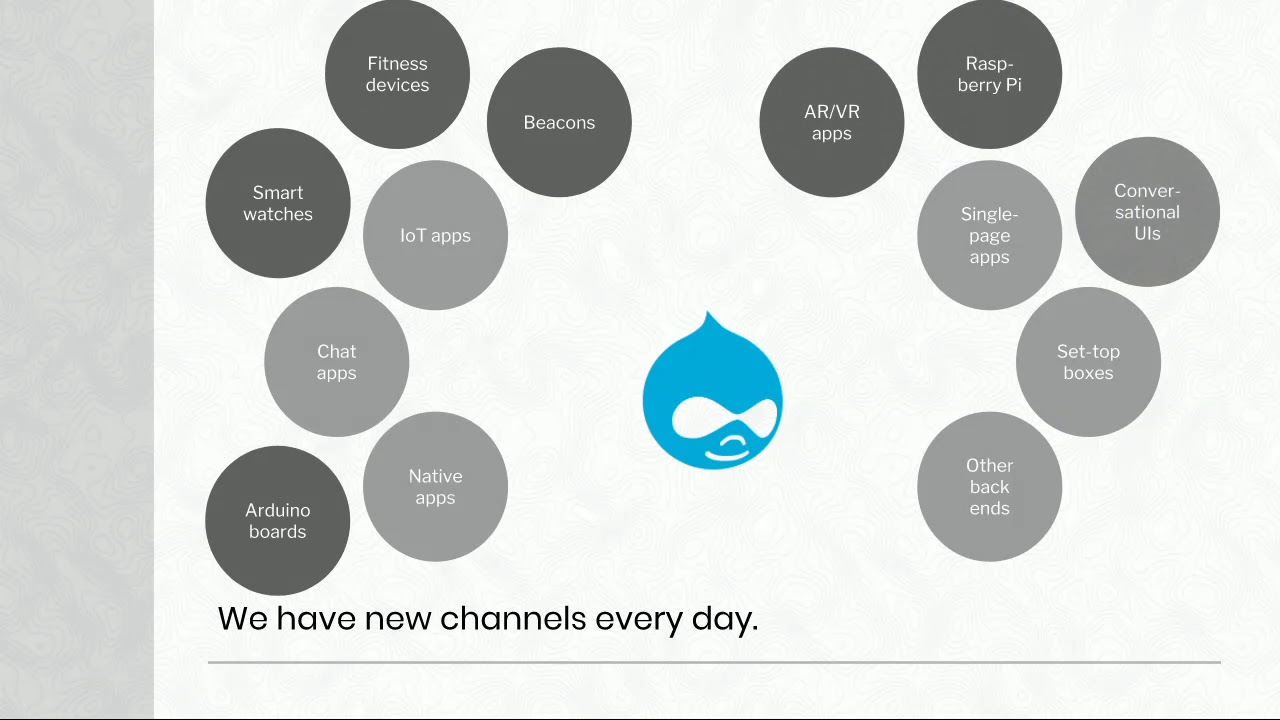 Fitness devices

Beacons

Smart watches

IoT apps

Chat apps

Native apps

Arduino boards

AR/VR apps

Raspberry Pi

Single-page apps

Conversational UIs

Set-top boxes

Other back ends

We have new channels every day.